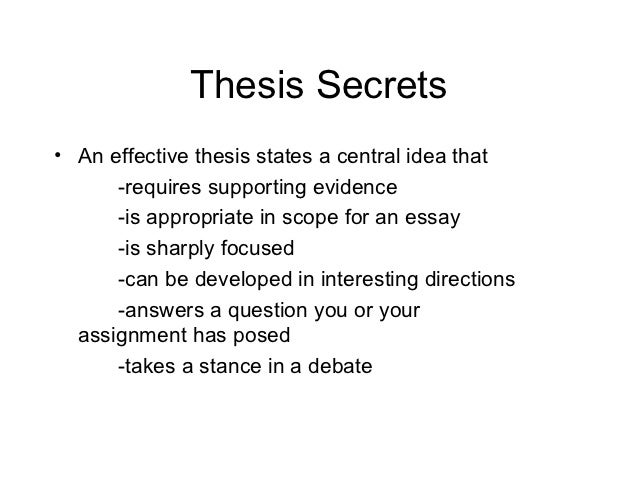 Thesis Secrets

• An effective thesis states a central idea that
-requires supporting evidence
-is appropriate in scope for an essay
-is sharply focused
-can be developed in interesting directions
-answers a question you or your assignment has posed
-takes a stance in a debate